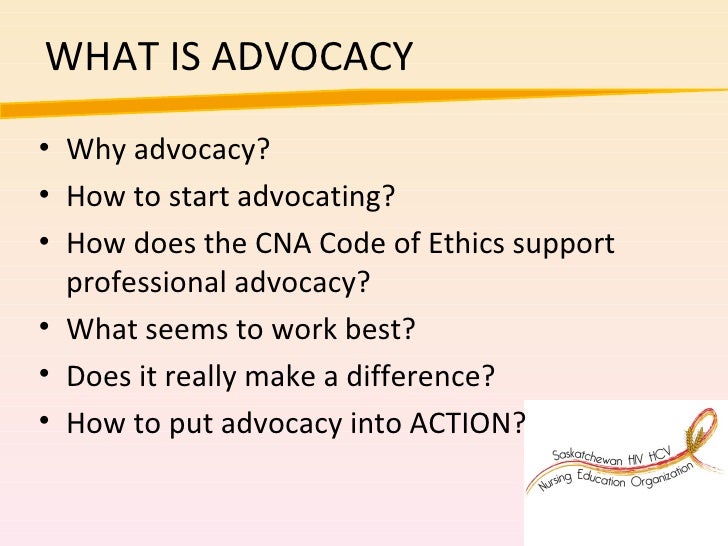 WHAT IS ADVOCACY

• Why advocacy?
• How to start advocating?
• How does the CNA Code of Ethics support professional advocacy?
• What seems to work best?
• Does it really make a difference?
• How to put advocacy into ACTION?

Saskatchewan HIV HCV Nursing Education Organization